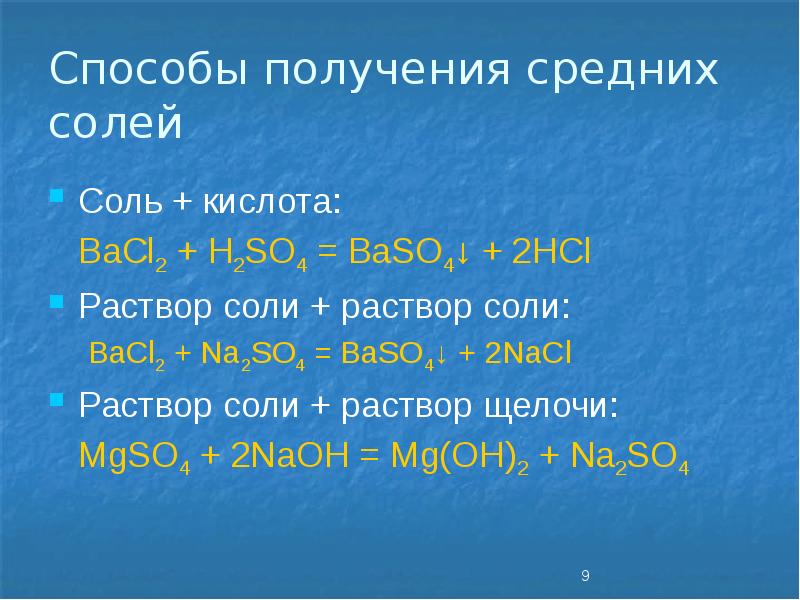 Способы получения средних солей

Соль + кислота:

$BaCl_2 + H_2SO_4 = BaSO_4\downarrow + 2HCl$

Раствор соли + раствор соли:

$BaCl_2 + Na_2SO_4 = BaSO_4\downarrow + 2NaCl$

Раствор соли + раствор щелочи:

$MgSO_4 + 2NaOH = Mg(OH)_2 + Na_2SO_4$

9